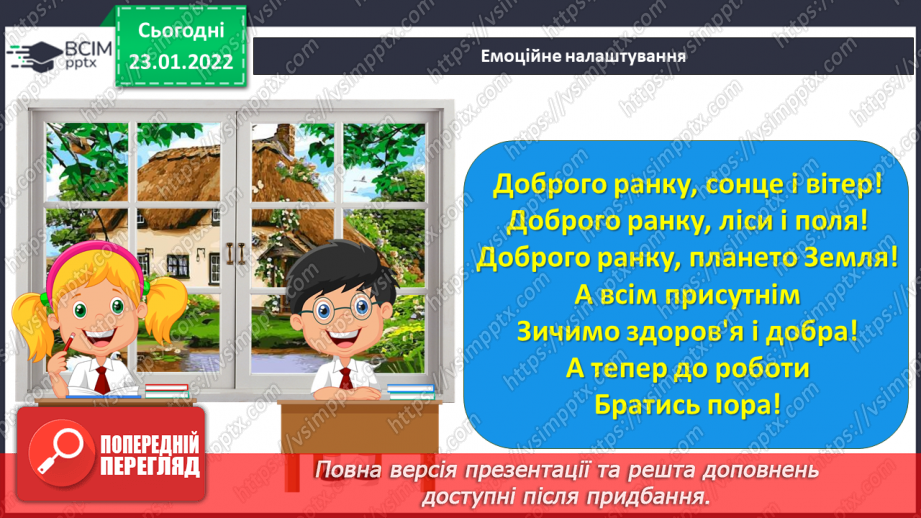 ВСІМ pptx

Сьогодні 23.01.2022

Емоційне налаштування

Доброго ранку, сонце і вітер!
Доброго ранку, ліси і поля!
Доброго ранку, плането Земля!
А всім присутнім
Зичимо здоров'я і добра!
А тепер до роботи
Братись пора!

ПОПЕРЕДНІЙ ПЕРЕГЛЯД

Повна версія презентації та решта доповнень доступні після придбання.

https://vsimpptx.com